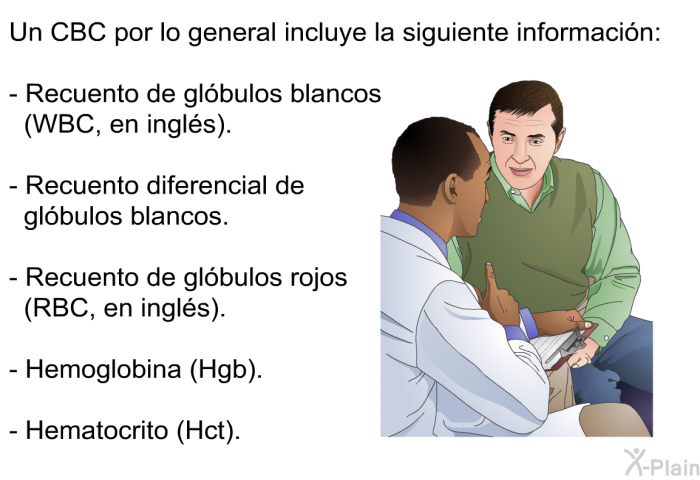 Un CBC por lo general incluye la siguiente información:

- Recuento de glóbulos blancos (WBC, en inglés).

- Recuento diferencial de glóbulos blancos.

- Recuento de glóbulos rojos (RBC, en inglés).

- Hemoglobina (Hgb).

- Hematocrito (Hct).

X-Plain